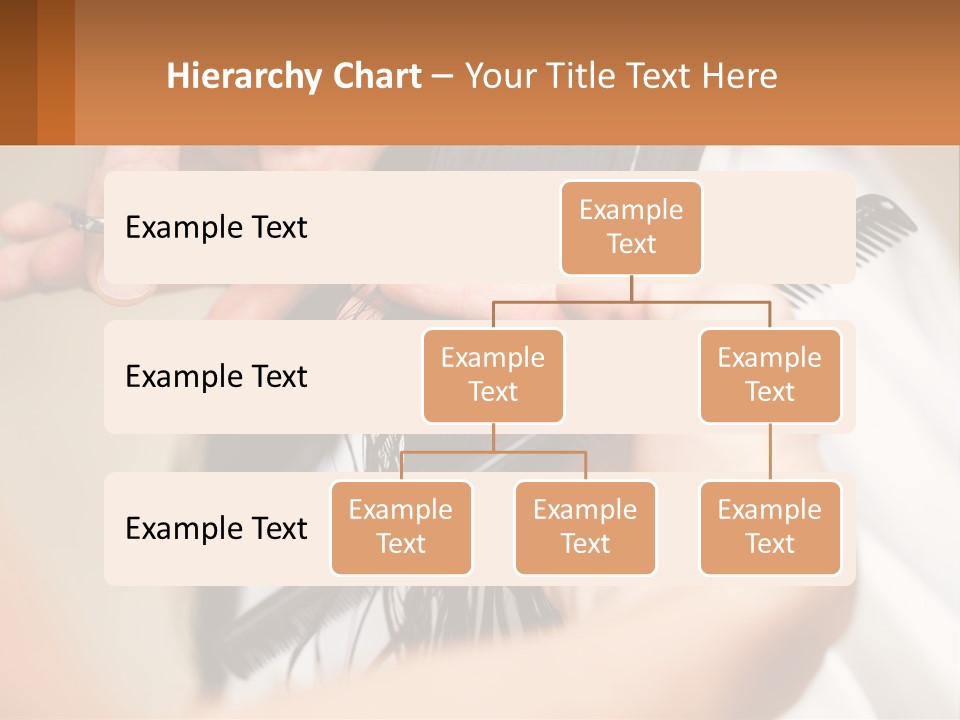 Hierarchy Chart – Your Title Text Here

Example Text

Example Text

Example Text

Example Text

Example Text

Example Text

Example Text

Example Text

Example Text